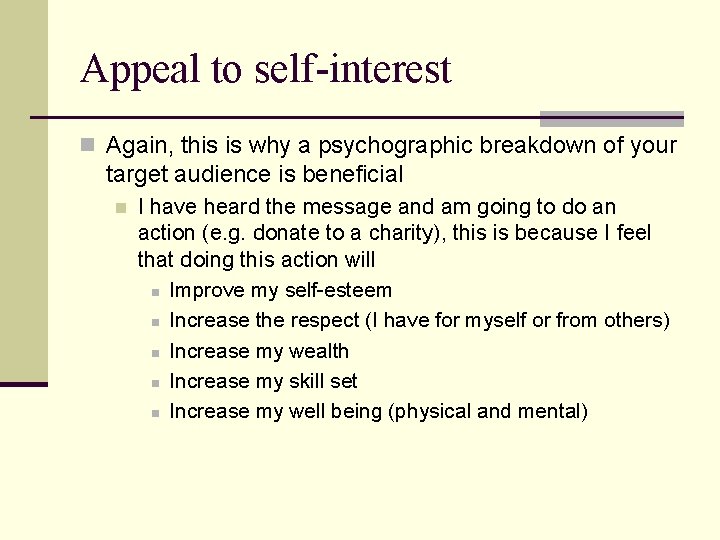 Appeal to self-interest

Again, this is why a psychographic breakdown of your target audience is beneficial

I have heard the message and am going to do an action (e.g. donate to a charity), this is because I feel that doing this action will

Improve my self-esteem

Increase the respect (I have for myself or from others)

Increase my wealth

Increase my skill set

Increase my well being (physical and mental)